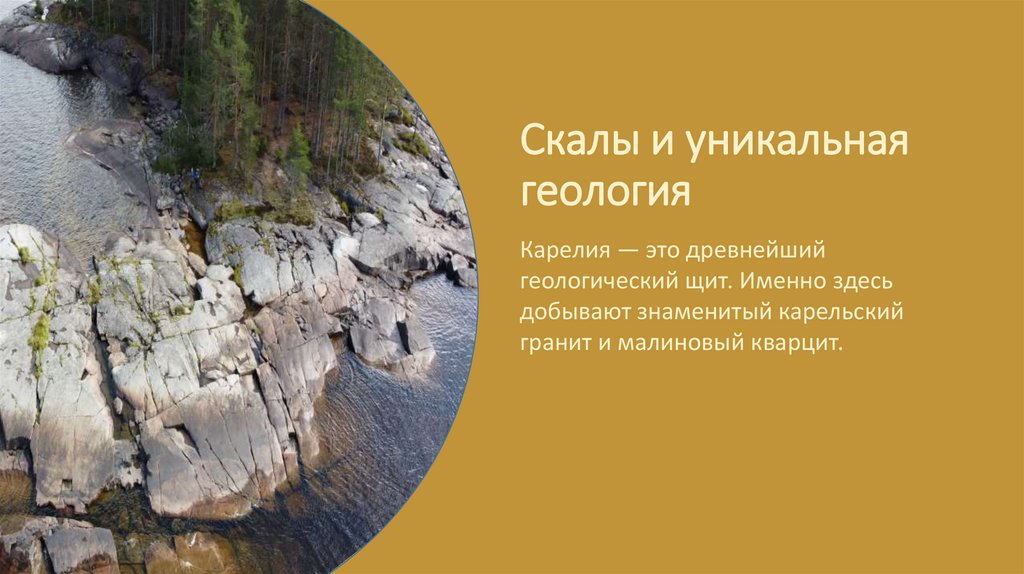 Скалы и уникальная геология

Карелия — это древнейший геологический щит. Именно здесь добывают знаменитый карельский гранит и малиновый кварцит.